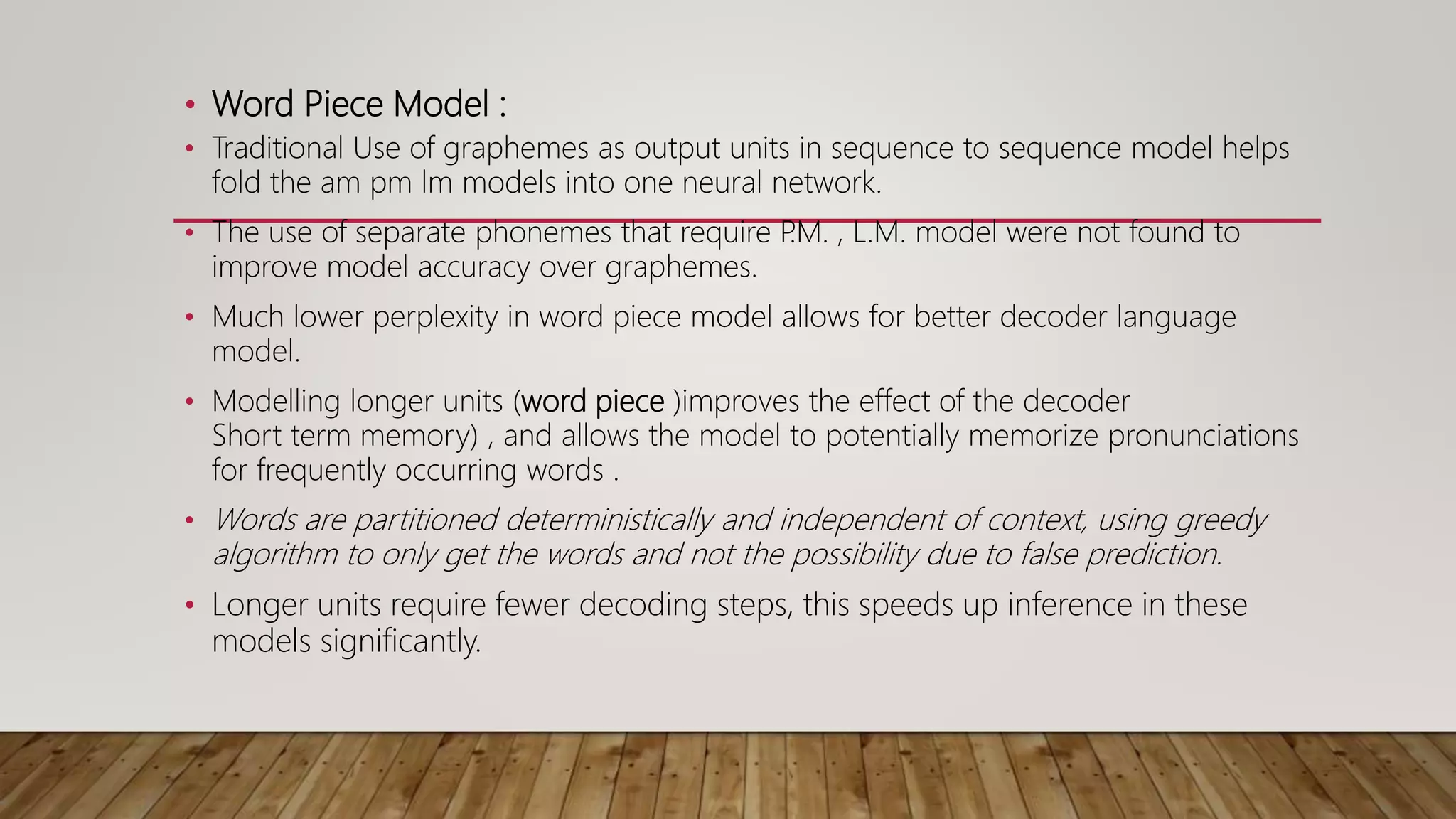 • Word Piece Model :

• Traditional Use of graphemes as output units in sequence to sequence model helps fold the am pm lm models into one neural network.

• The use of separate phonemes that require P.M. , L.M. model were not found to improve model accuracy over graphemes.

• Much lower perplexity in word piece model allows for better decoder language model.

• Modelling longer units (word piece )improves the effect of the decoder Short term memory) , and allows the model to potentially memorize pronunciations for frequently occurring words .

• Words are partitioned deterministically and independent of context, using greedy algorithm to only get the words and not the possibility due to false prediction.

• Longer units require fewer decoding steps, this speeds up inference in these models significantly.